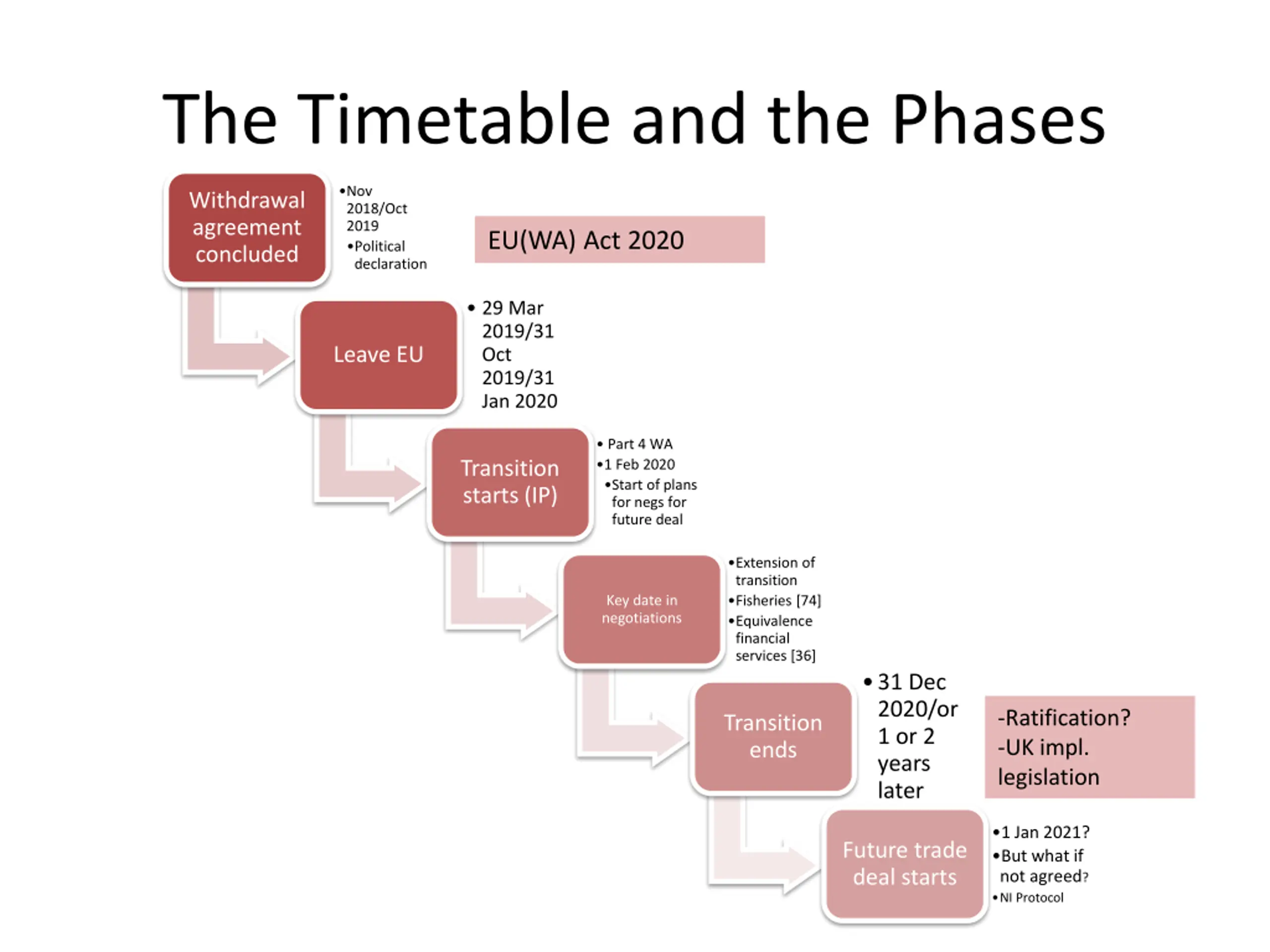 The Timetable and the Phases

Withdrawal agreement concluded

•Nov 2018/Oct 2019
•Political declaration

EU(WA) Act 2020

Leave EU

• 29 Mar 2019/31 Oct 2019/31 Jan 2020

Transition starts (IP)

• Part 4 WA
•1 Feb 2020
•Start of plans for negs for future deal

Key date in negotiations

•Extension of transition
•Fisheries [74]
•Equivalence financial services [36]

Transition ends

• 31 Dec 2020/or 1 or 2 years later

-Ratification?
-UK impl. legislation

Future trade deal starts

•1 Jan 2021?
•But what if not agreed?
•NI Protocol